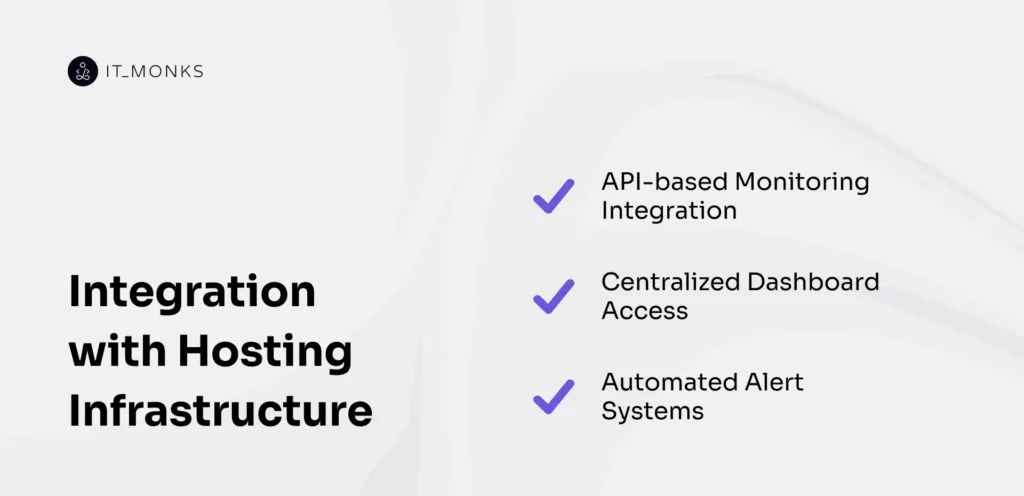 IT_MONKS

Integration with Hosting Infrastructure

API-based Monitoring Integration

Centralized Dashboard Access

Automated Alert Systems